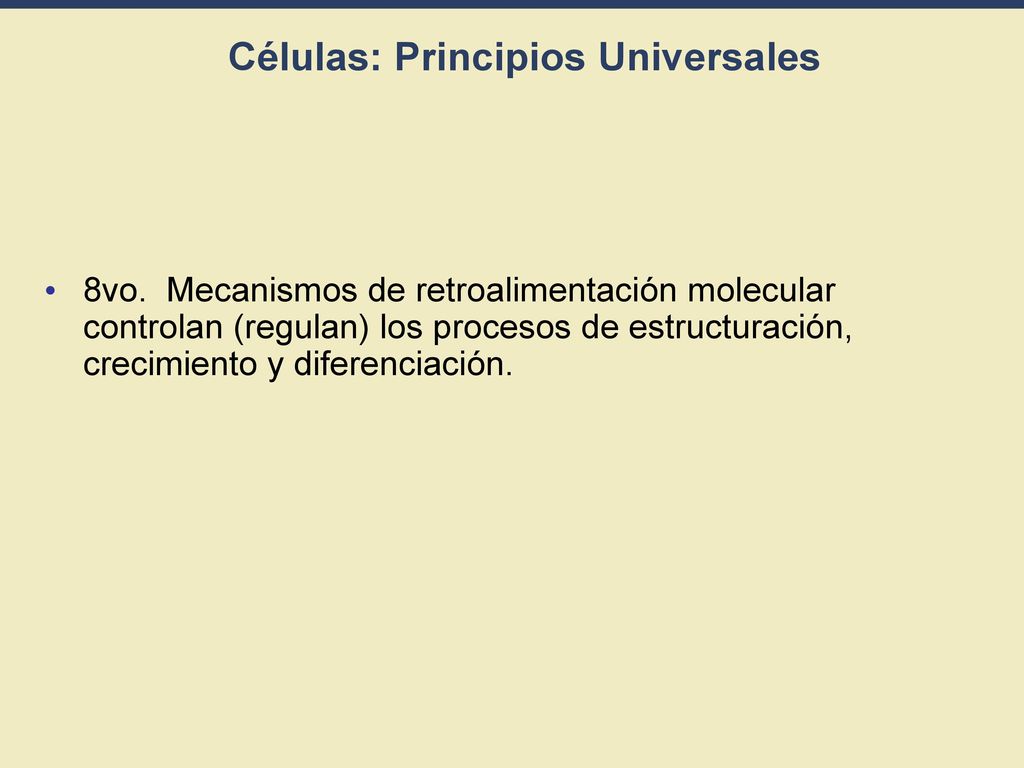 Células: Principios Universales

• 8vo. Mecanismos de retroalimentación molecular controlan (regulan) los procesos de estructuración, crecimiento y diferenciación.